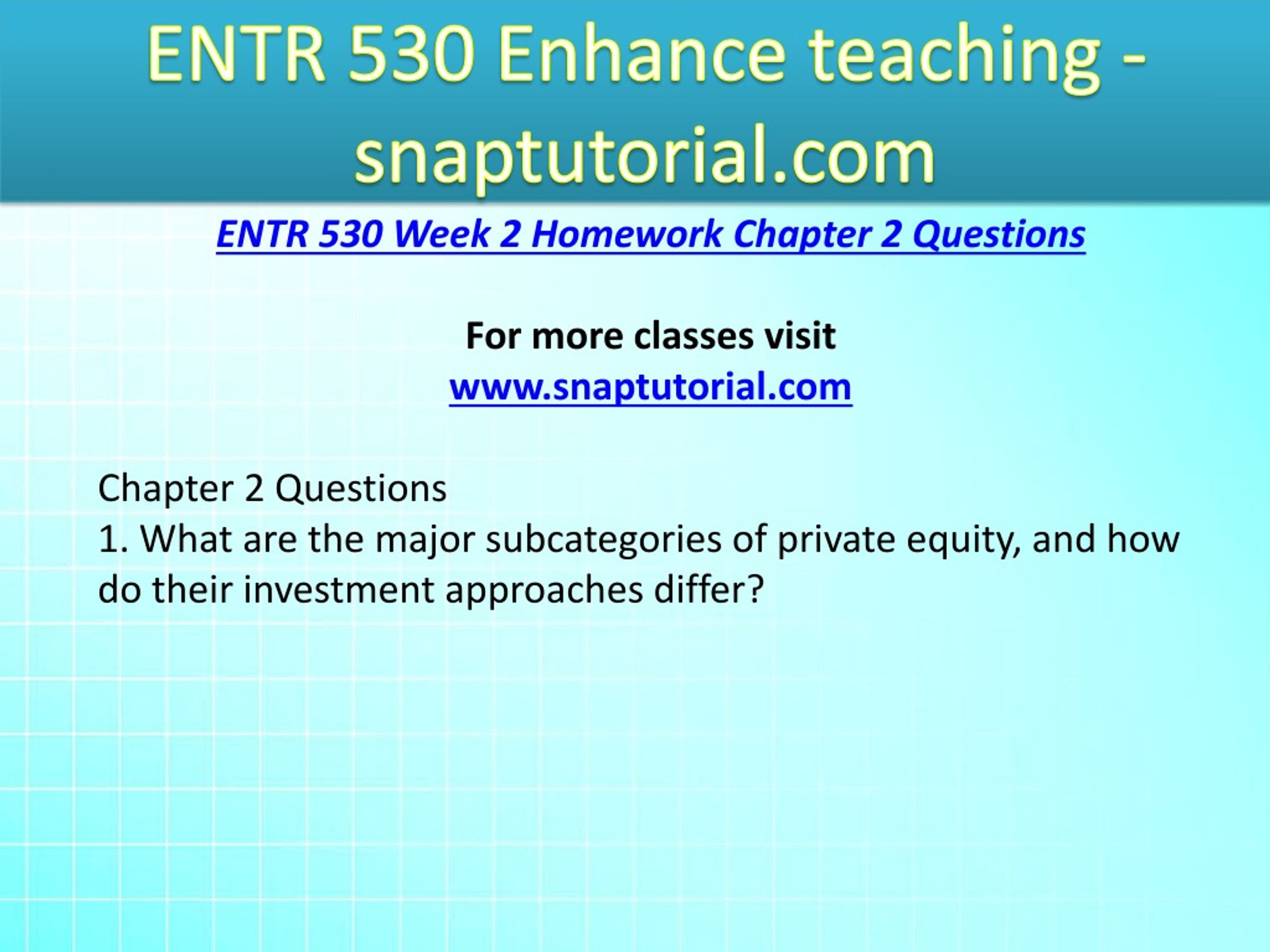 ENTR 530 Enhance teaching - snaptutorial.com

ENTR 530 Week 2 Homework Chapter 2 Questions

For more classes visit
www.snaptutorial.com

Chapter 2 Questions
1. What are the major subcategories of private equity, and how do their investment approaches differ?